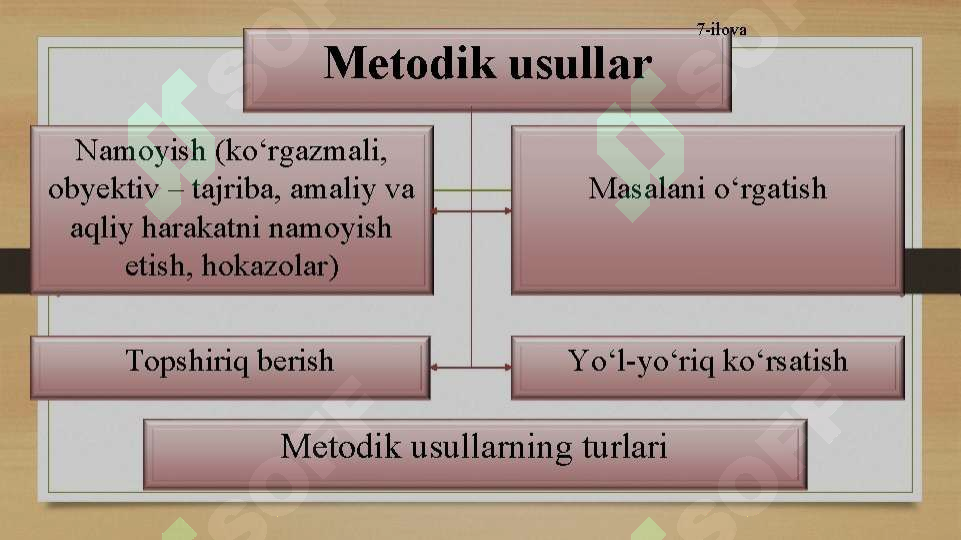 7-ilova

Metodik usullar

Namoyish (ko‘rgazmali, obyektiv – tajriba, amaliy va aqliy harakatni namoyish etish, hokazolar)

Masalani o‘rgatish

Topshiriq berish

Yo‘l-yo‘riq ko‘rsatish

Metodik usullarning turlari